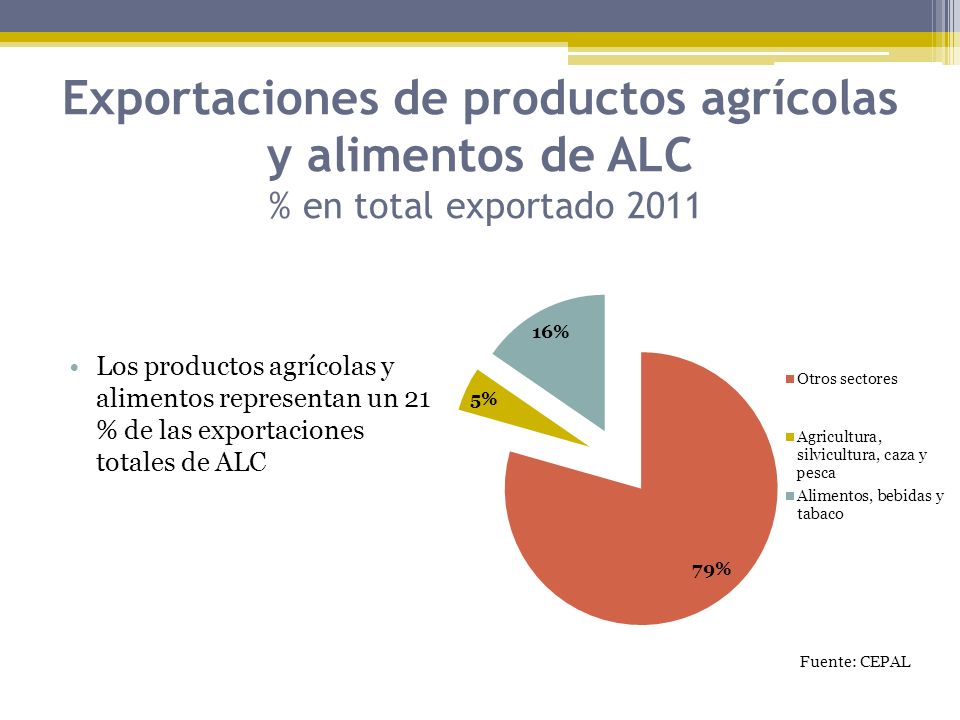 Exportaciones de productos agrícolas y alimentos de ALC
% en total exportado 2011

• Los productos agrícolas y alimentos representan un 21 % de las exportaciones totales de ALC

16%
5%
79%

Otros sectores
Agricultura, silvicultura, caza y pesca
Alimentos, bebidas y tabaco

Fuente: CEPAL